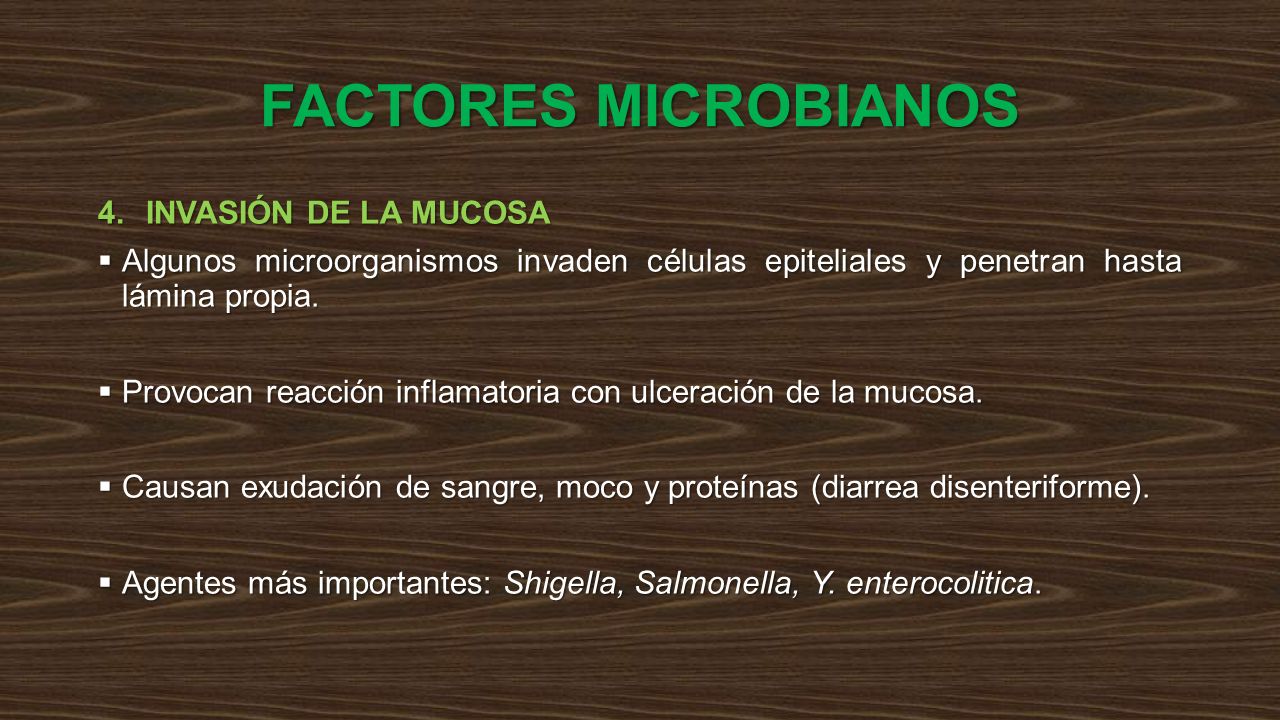 FACTORES MICROBIANOS

4. INVASIÓN DE LA MUCOSA

▪ Algunos microorganismos invaden células epiteliales y penetran hasta lámina propia.

▪ Provocan reacción inflamatoria con ulceración de la mucosa.

▪ Causan exudación de sangre, moco y proteínas (diarrea disenteriforme).

▪ Agentes más importantes: Shigella, Salmonella, Y. enterocolitica.